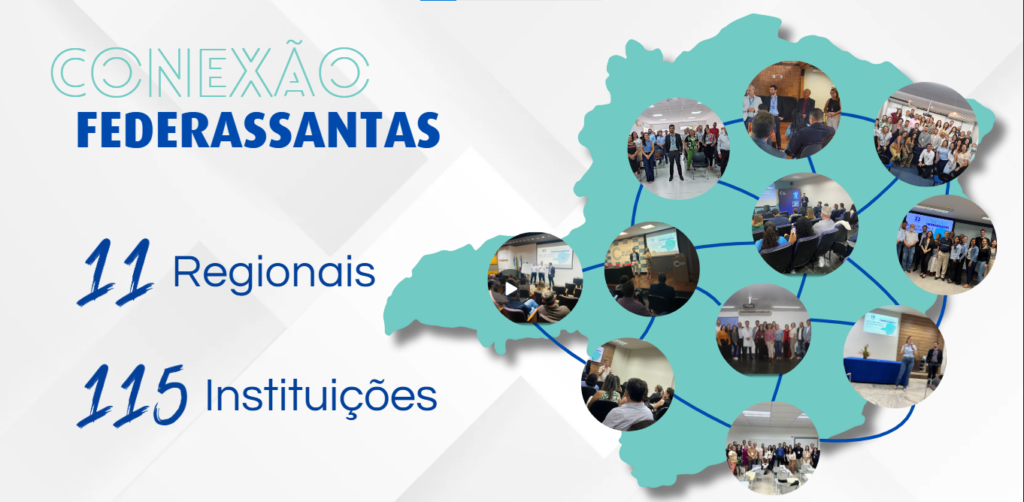 CONEXÃO
FEDERASSANTAS

11 Regionais

115 Instituições